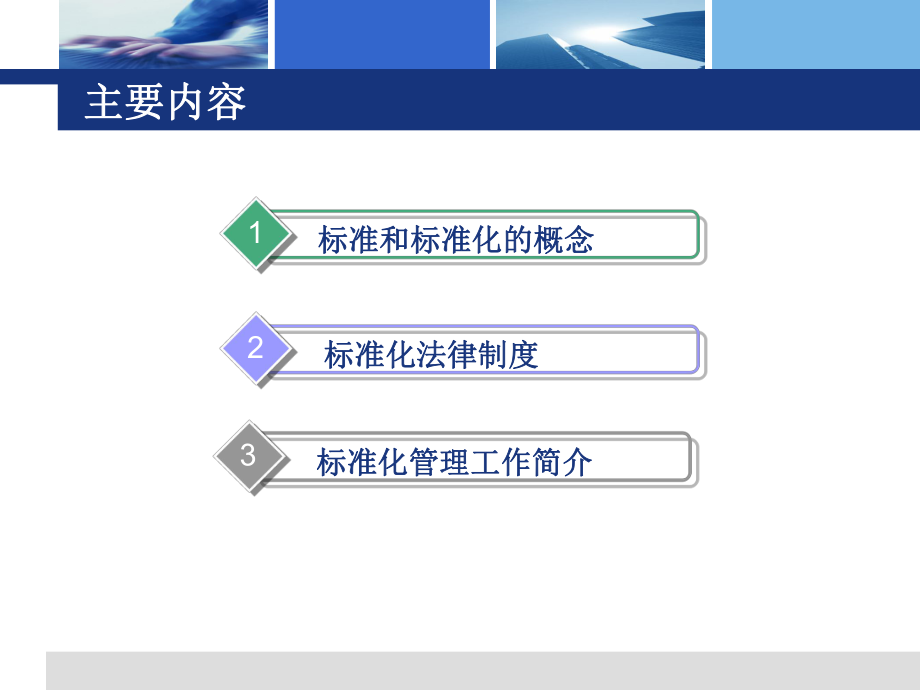 主要内容

1 标准和标准化的概念

2 标准化法律制度

3 标准化管理工作简介